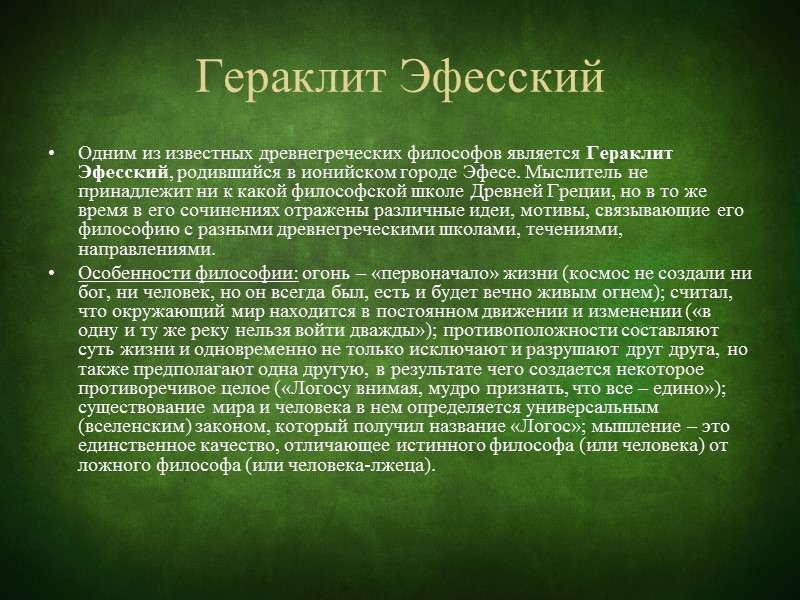 Гераклит Эфесский

• Одним из известных древнегреческих философов является Гераклит Эфесский, родившийся в ионийском городе Эфесе. Мыслитель не принадлежит ни к какой философской школе Древней Греции, но в то же время в его сочинениях отражены различные идеи, мотивы, связывающие его философию с разными древнегреческими школами, течениями, направлениями.

• Особенности философии: огонь – «первоначало» жизни (космос не создали ни бог, ни человек, но он всегда был, есть и будет вечно живым огнем); считал, что окружающий мир находится в постоянном движении и изменении («в одну и ту же реку нельзя войти дважды»); противоположности составляют суть жизни и одновременно не только исключают и разрушают друг друга, но также предполагают одна другую, в результате чего создается некоторое противоречивое целое («Логосу внимая, мудро признать, что все – едино»); существование мира и человека в нем определяется универсальным (вселенским) законом, который получил название «Логос»; мышление – это единственное качество, отличающее истинного философа (или человека) от ложного философа (или человека-лжеца).